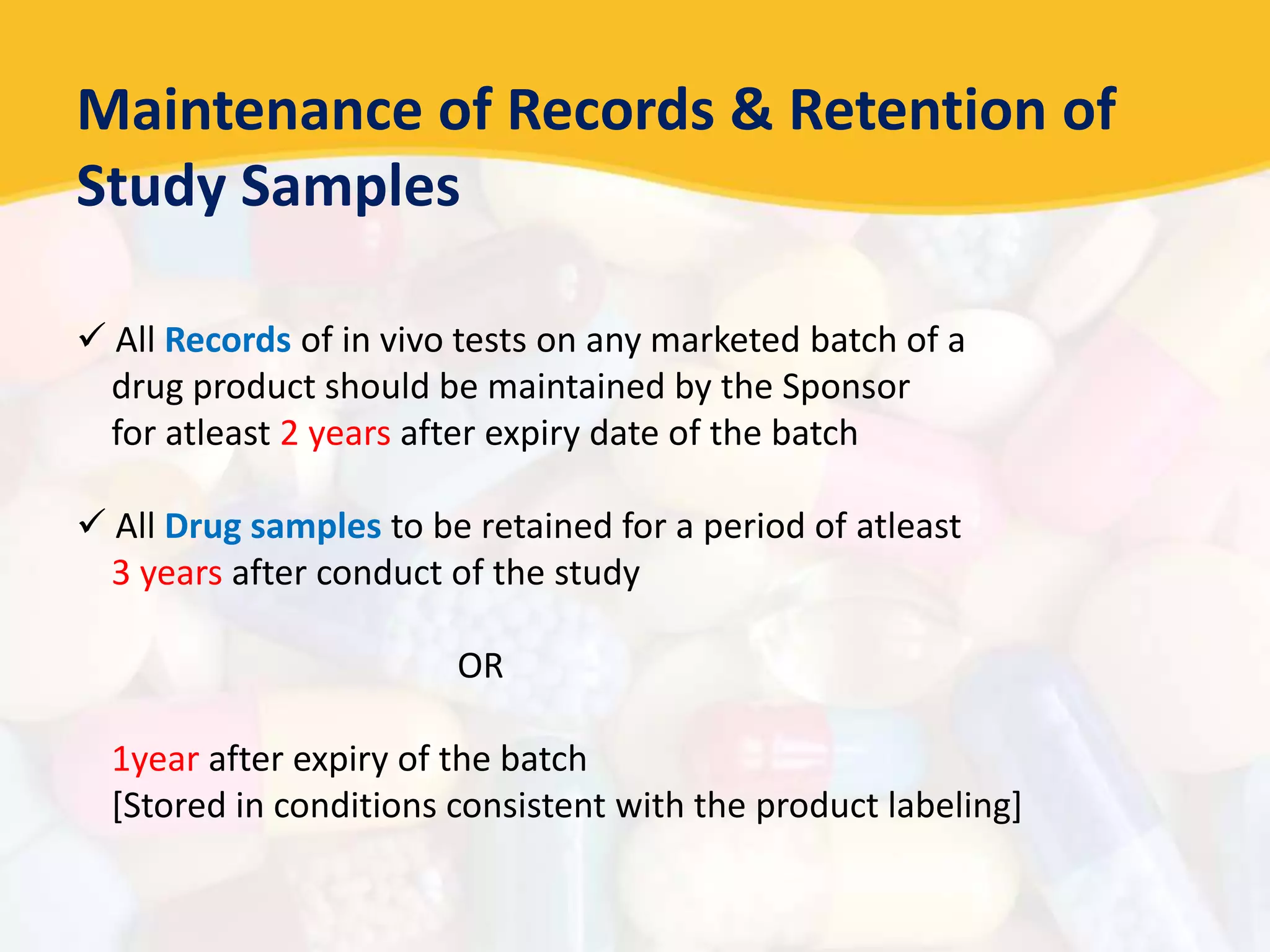 Maintenance of Records & Retention of Study Samples

✓ All Records of in vivo tests on any marketed batch of a drug product should be maintained by the Sponsor for atleast 2 years after expiry date of the batch

✓ All Drug samples to be retained for a period of atleast 3 years after conduct of the study

OR

1year after expiry of the batch
[Stored in conditions consistent with the product labeling]